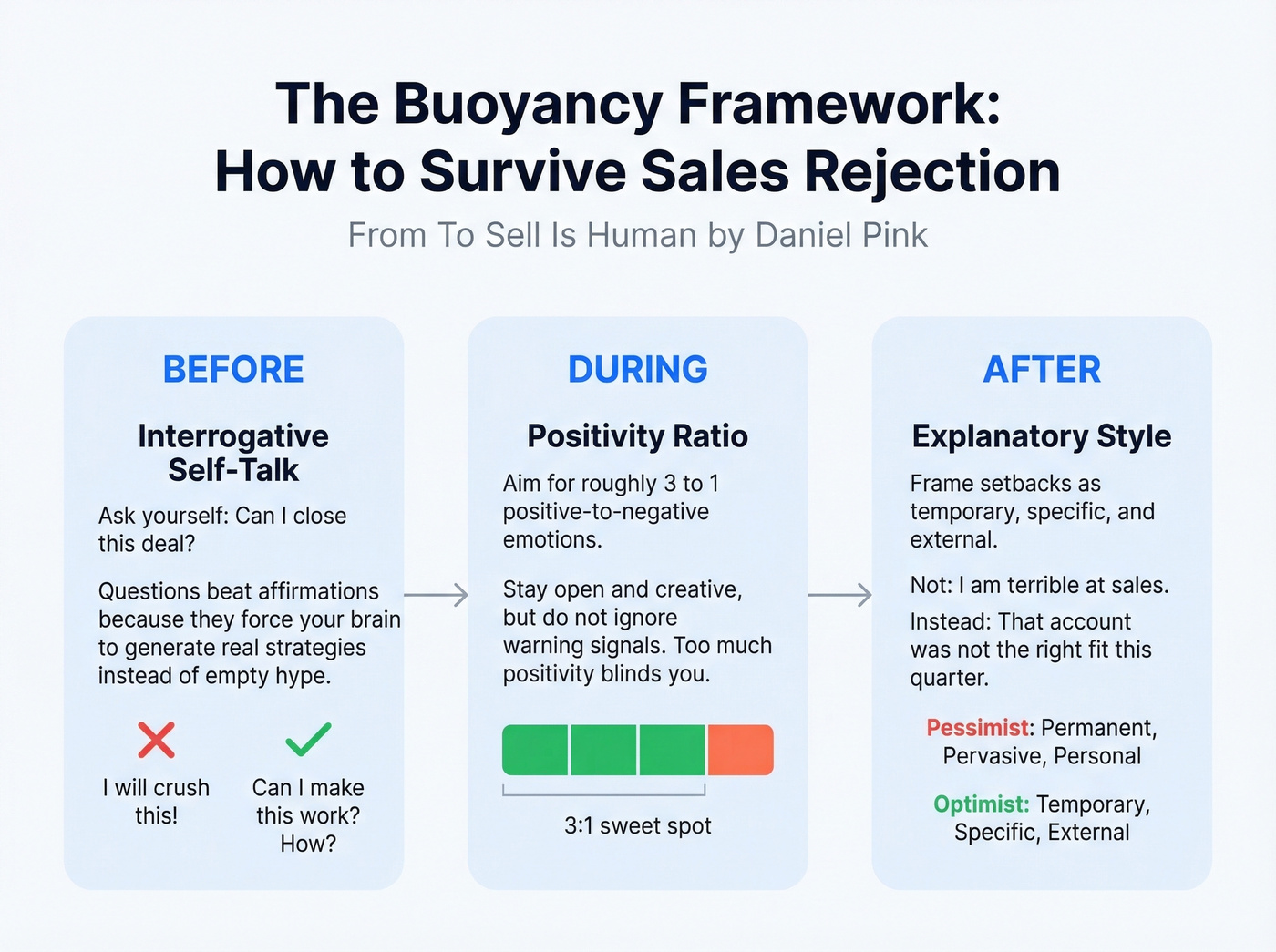 The Buoyancy Framework:
How to Survive Sales Rejection

From To Sell Is Human by Daniel Pink

BEFORE

Interrogative Self-Talk

Ask yourself: Can I close this deal?

Questions beat affirmations because they force your brain to generate real strategies instead of empty hype.

I will crush this!

Can I make this work? How?

DURING

Positivity Ratio

Aim for roughly 3 to 1 positive-to-negative emotions.

Stay open and creative, but do not ignore warning signals. Too much positivity blinds you.

3:1 sweet spot

AFTER

Explanatory Style

Frame setbacks as temporary, specific, and external.

Not: I am terrible at sales.

Instead: That account was not the right fit this quarter.

Pessimist: Permanent, Pervasive, Personal

Optimist: Temporary, Specific, External